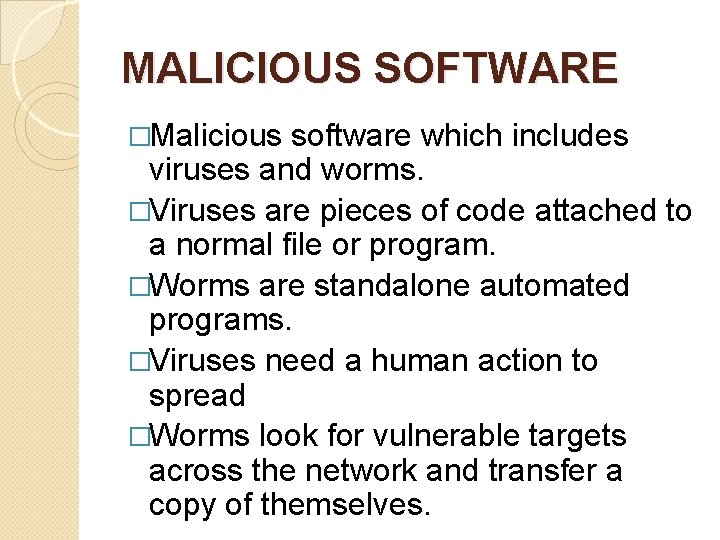 MALICIOUS SOFTWARE

□Malicious software which includes viruses and worms.

□Viruses are pieces of code attached to a normal file or program.

□Worms are standalone automated programs.

□Viruses need a human action to spread

□Worms look for vulnerable targets across the network and transfer a copy of themselves.